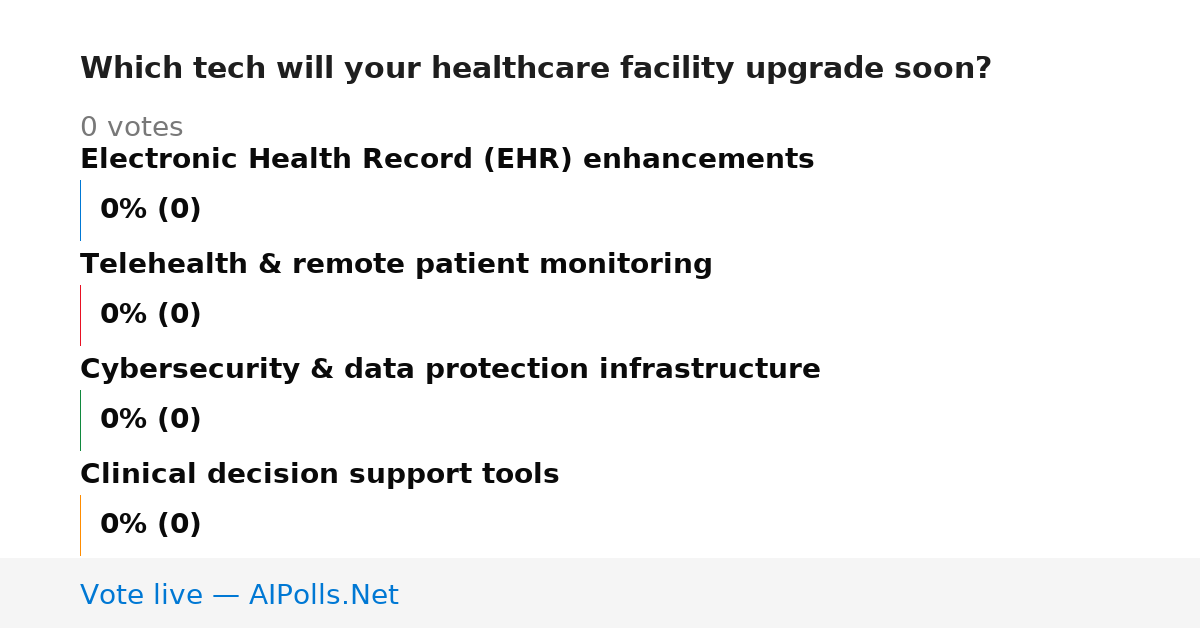 Which tech will your healthcare facility upgrade soon?

0 votes

Electronic Health Record (EHR) enhancements

0% (0)

Telehealth & remote patient monitoring

0% (0)

Cybersecurity & data protection infrastructure

0% (0)

Clinical decision support tools

0% (0)

Vote live — AIPolls.Net